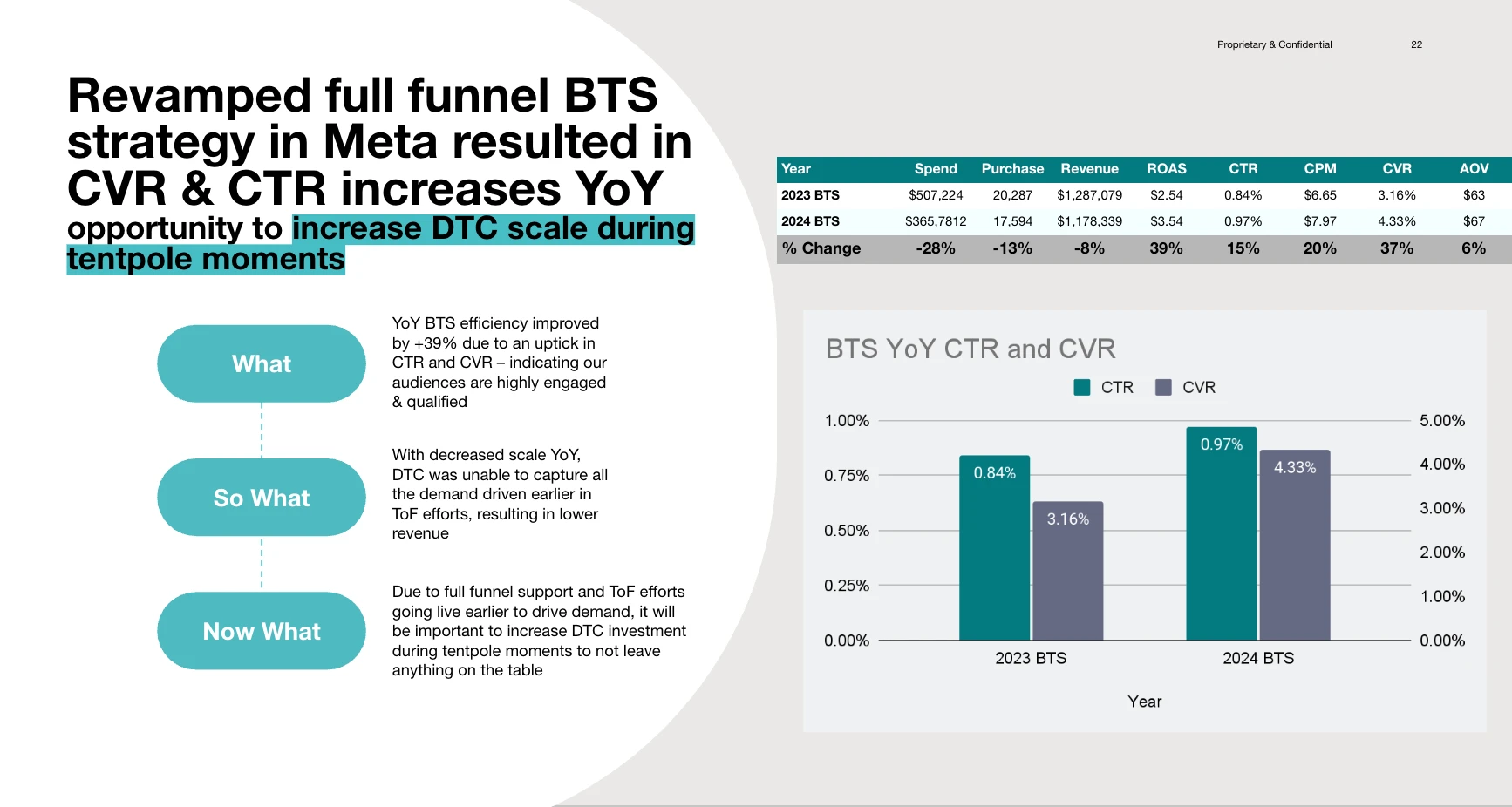 Proprietary & Confidential 22

Revamped full funnel BTS strategy in Meta resulted in CVR & CTR increases YoY
opportunity to increase DTC scale during tentpole moments

| Year | Spend | Purchase | Revenue | ROAS | CTR | CPM | CVR | AOV |
|---|---|---|---|---|---|---|---|---|
| 2023 BTS | $507,224 | 20,287 | $1,287,079 | $2.54 | 0.84% | $6.65 | 3.16% | $63 |
| 2024 BTS | $365,7812 | 17,594 | $1,178,339 | $3.54 | 0.97% | $7.97 | 4.33% | $67 |
| % Change | -28% | -13% | -8% | 39% | 15% | 20% | 37% | 6% |

What
YoY BTS efficiency improved by +39% due to an uptick in CTR and CVR – indicating our audiences are highly engaged & qualified

So What
With decreased scale YoY, DTC was unable to capture all the demand driven earlier in ToF efforts, resulting in lower revenue

Now What
Due to full funnel support and ToF efforts going live earlier to drive demand, it will be important to increase DTC investment during tentpole moments to not leave anything on the table

BTS YoY CTR and CVR
CTR CVR
1.00% 0.75% 0.50% 0.25% 0.00%
5.00% 4.00% 3.00% 2.00% 1.00% 0.00%
0.84% 3.16% 0.97% 4.33%
2023 BTS 2024 BTS
Year